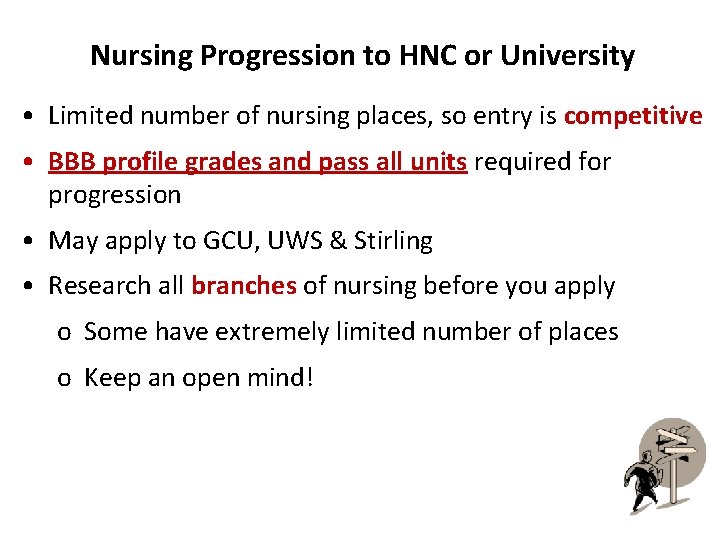 Nursing Progression to HNC or University

• Limited number of nursing places, so entry is competitive

• BBB profile grades and pass all units required for progression

• May apply to GCU, UWS & Stirling

• Research all branches of nursing before you apply

o Some have extremely limited number of places

o Keep an open mind!